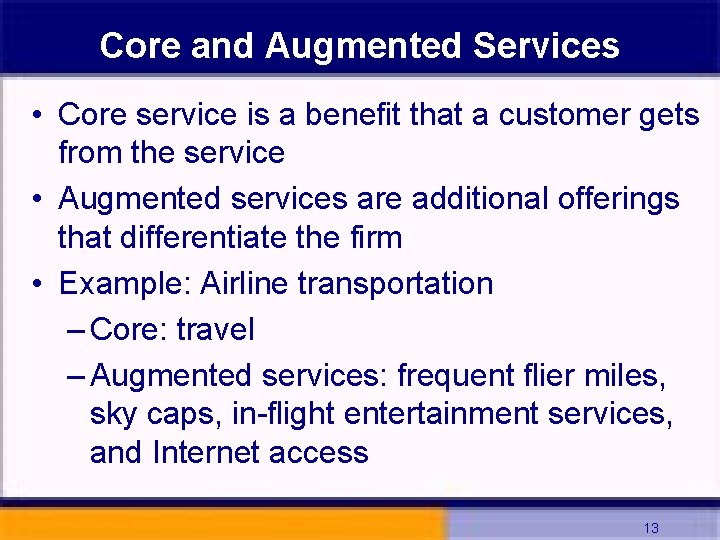 Core and Augmented Services

• Core service is a benefit that a customer gets from the service

• Augmented services are additional offerings that differentiate the firm

• Example: Airline transportation

– Core: travel

– Augmented services: frequent flier miles, sky caps, in-flight entertainment services, and Internet access

13